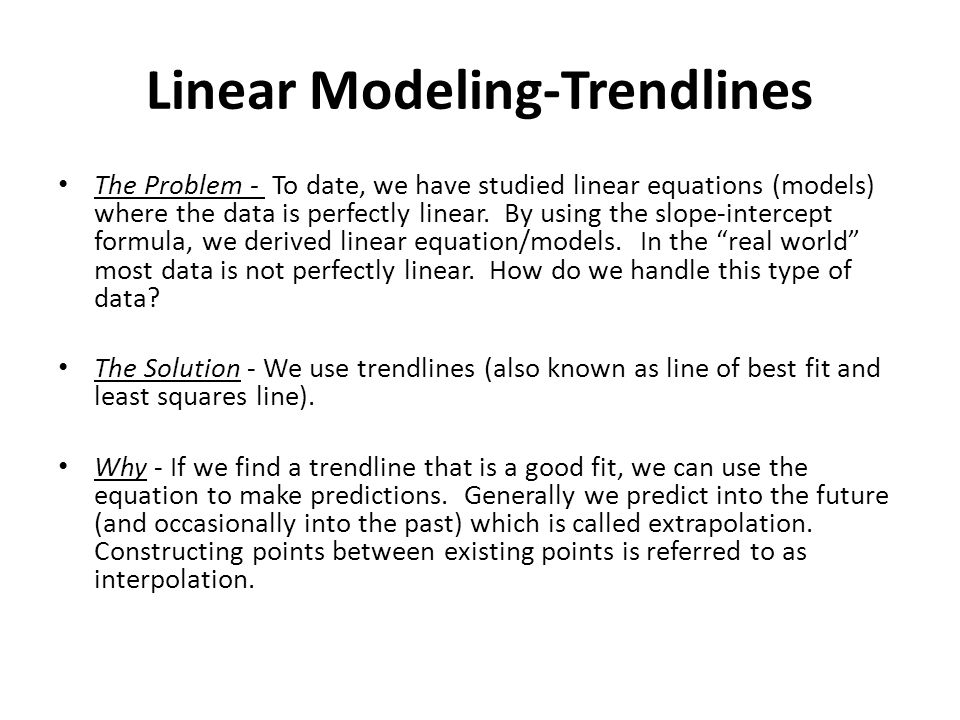 Linear Modeling-Trendlines

• The Problem - To date, we have studied linear equations (models) where the data is perfectly linear. By using the slope-intercept formula, we derived linear equation/models. In the “real world” most data is not perfectly linear. How do we handle this type of data?

• The Solution - We use trendlines (also known as line of best fit and least squares line).

• Why - If we find a trendline that is a good fit, we can use the equation to make predictions. Generally we predict into the future (and occasionally into the past) which is called extrapolation. Constructing points between existing points is referred to as interpolation.